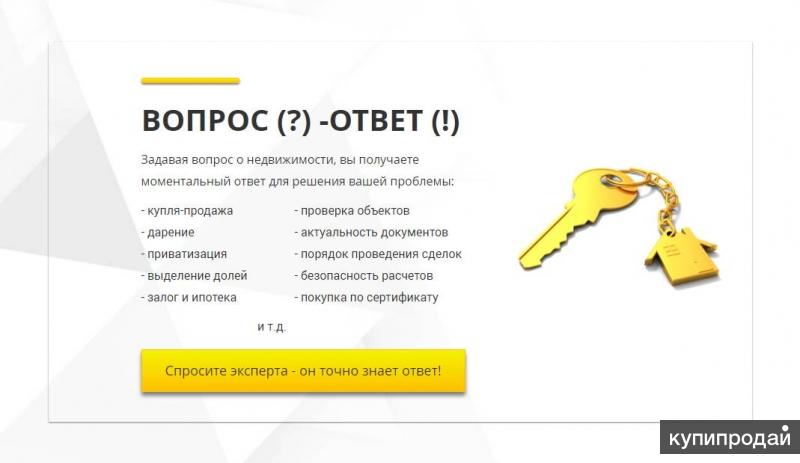 ВОПРОС (?) -ОТВЕТ (!)

Задавая вопрос о недвижимости, вы получаете моментальный ответ для решения вашей проблемы:

- купля-продажа
- дарение
- приватизация
- выделение долей
- залог и ипотека

- проверка объектов
- актуальность документов
- порядок проведения сделок
- безопасность расчетов
- покупка по сертификату

и т.д.

Спросите эксперта - он точно знает ответ!

купипродай